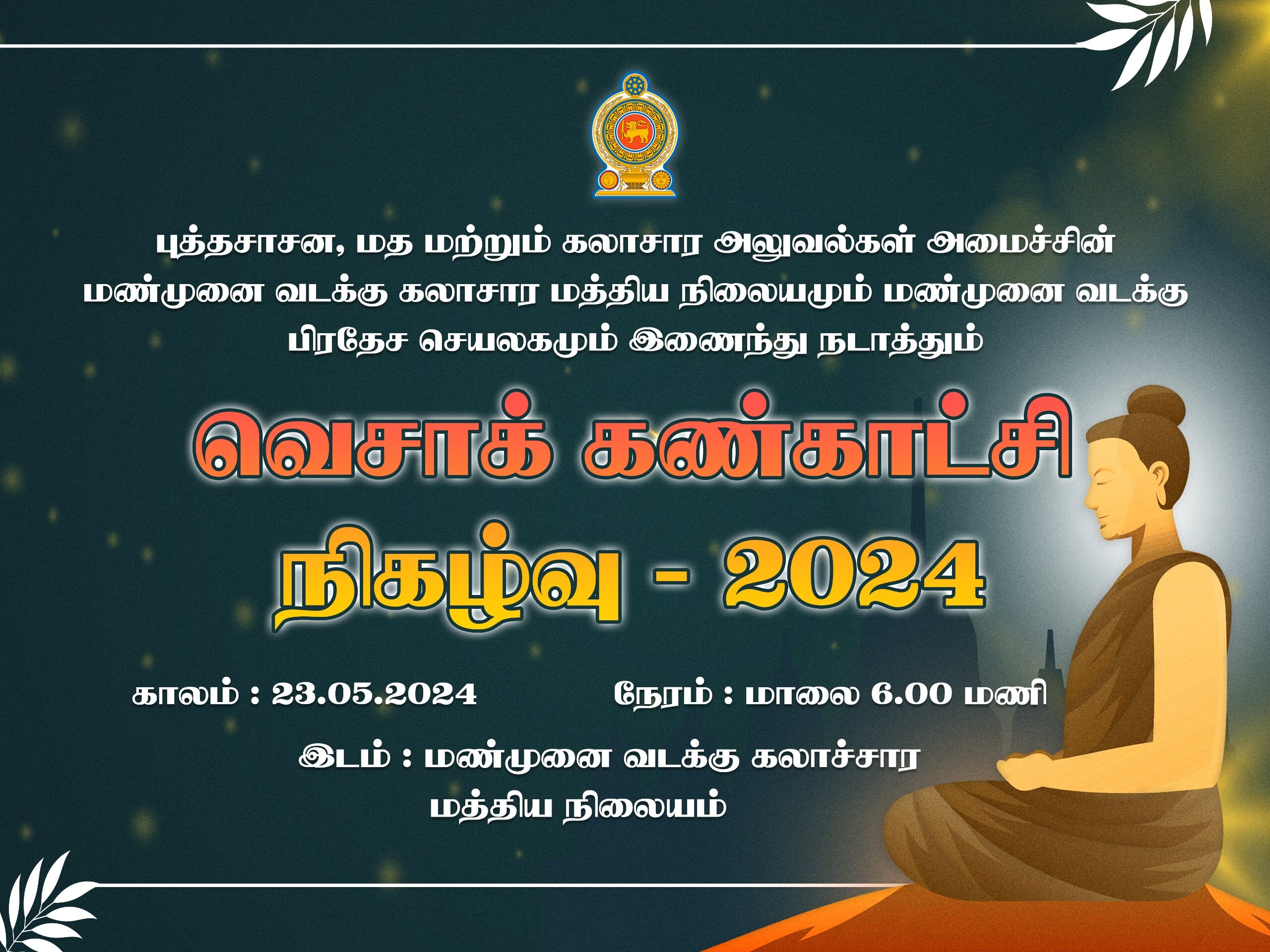 புத்தசாசன, மத மற்றும் கலாசார அலுவல்கள் அமைச்சின் மண்முனை வடக்கு கலாசார மத்திய நிலையமும் மண்முனை வடக்கு பிரதேச செயலகமும் இணைந்து நடாத்தும்

வெசாக் கண்காட்சி நிகழ்வு - 2024

காலம் : 23.05.2024

நேரம் : மாலை 6.00 மணி

இடம் : மண்முனை வடக்கு கலாச்சார மத்திய நிலையம்